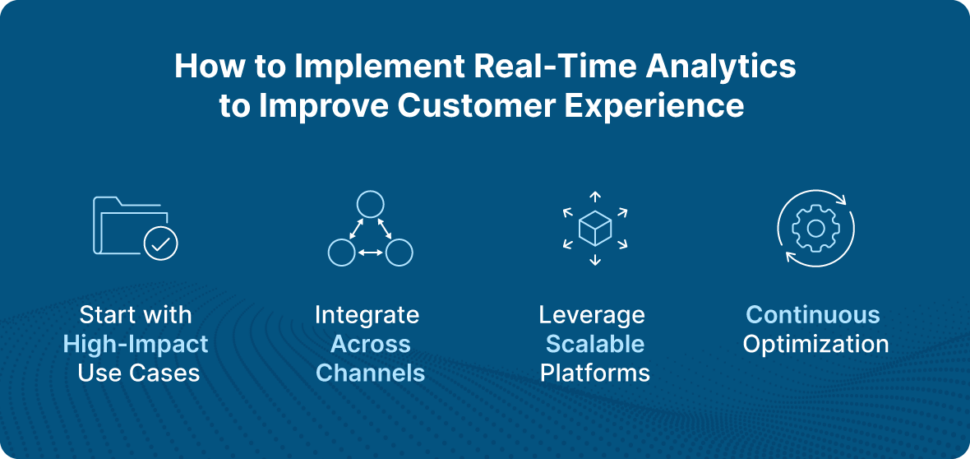 How to Implement Real-Time Analytics to Improve Customer Experience

Start with High-Impact Use Cases

Integrate Across Channels

Leverage Scalable Platforms

Continuous Optimization